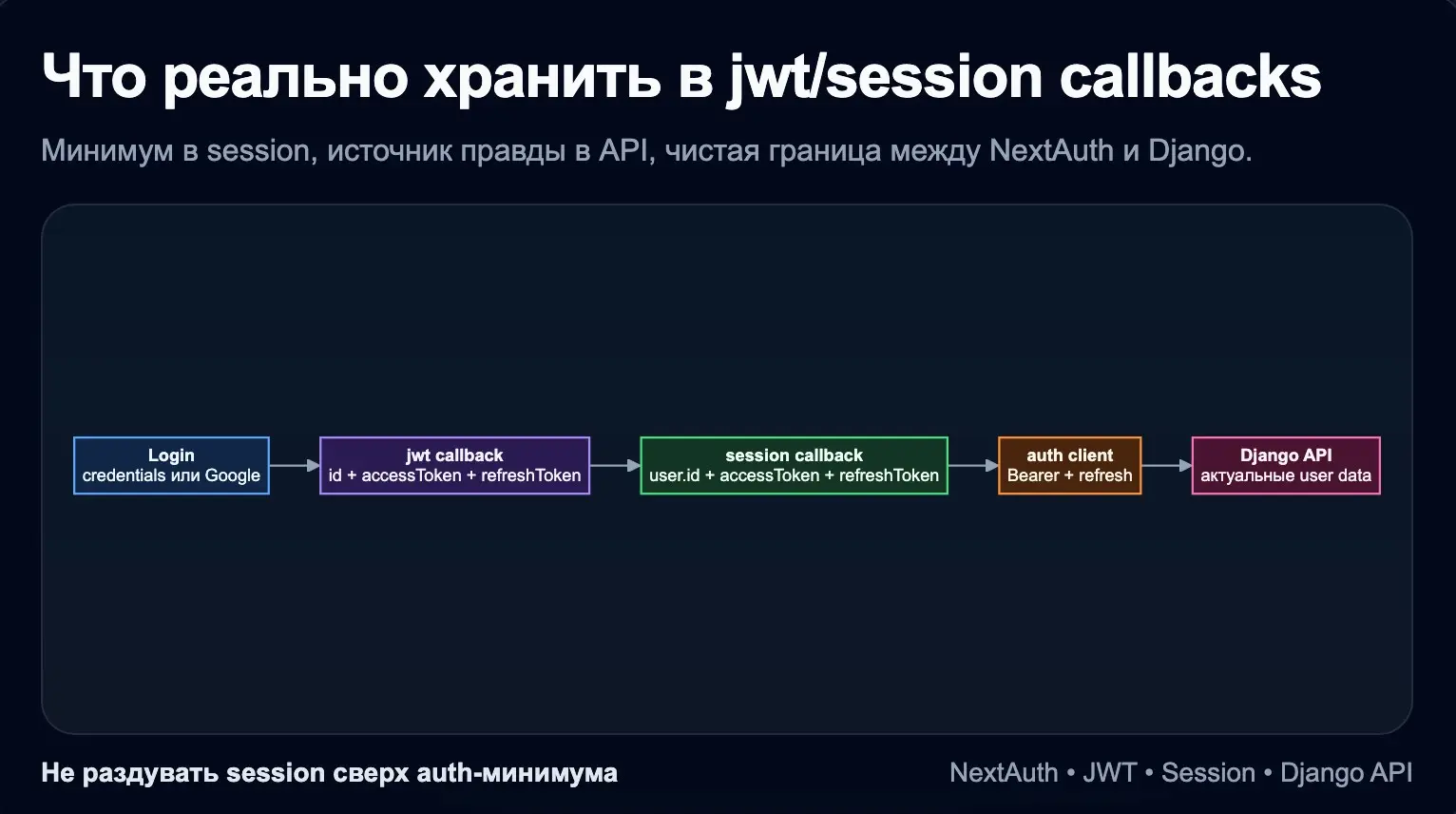 Что реально хранить в jwt/session callbacks

Минимум в session, источник правды в API, чистая граница между NextAuth и Django.

Login
credentials или Google

jwt callback
id + accessToken + refreshToken

session callback
user.id + accessToken + refreshToken

auth client
Bearer + refresh

Django API
актуальные user data

Не раздувать session сверх auth-минимума

NextAuth • JWT • Session • Django API